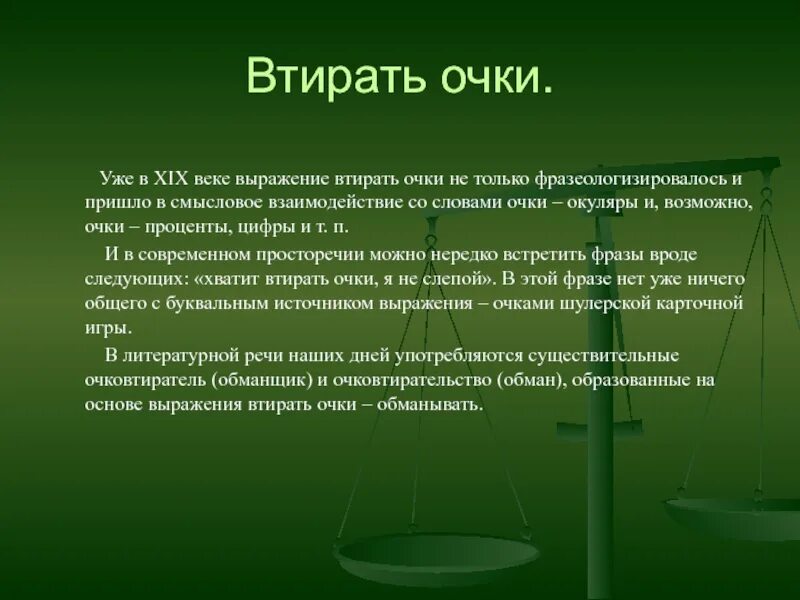 Втирать очки.

Уже в XIX веке выражение втирать очки не только фразеологизировалось и пришло в смысловое взаимодействие со словами очки – окуляры и, возможно, очки – проценты, цифры и т. п.

И в современном просторечии можно нередко встретить фразы вроде следующих: «хватит втирать очки, я не слепой». В этой фразе нет уже ничего общего с буквальным источником выражения – очками шулерской карточной игры.

В литературной речи наших дней употребляются существительные очковтиратель (обманщик) и очковтирательство (обман), образованные на основе выражения втирать очки – обманывать.